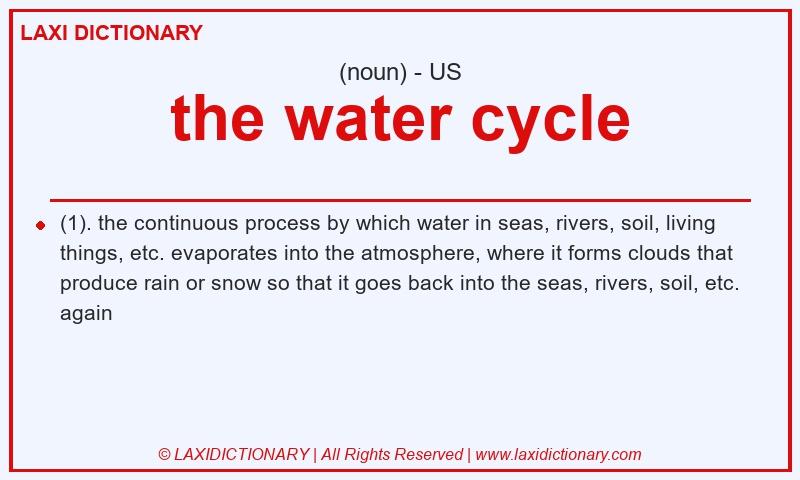 LAXI DICTIONARY

(noun) - US

the water cycle

(1). the continuous process by which water in seas, rivers, soil, living things, etc. evaporates into the atmosphere, where it forms clouds that produce rain or snow so that it goes back into the seas, rivers, soil, etc. again

© LAXIDICTIONARY | All Rights Reserved | www.laxidictionary.com